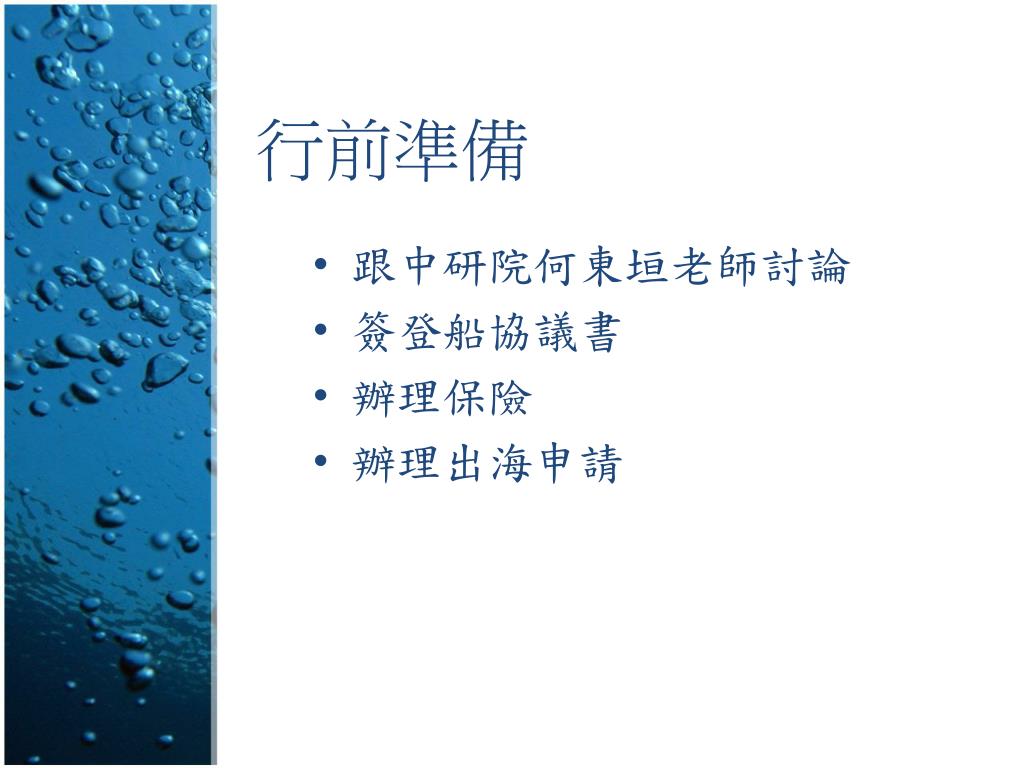 行前準備

• 跟中研院何東垣老師討論
• 簽登船協議書
• 辦理保險
• 辦理出海申請